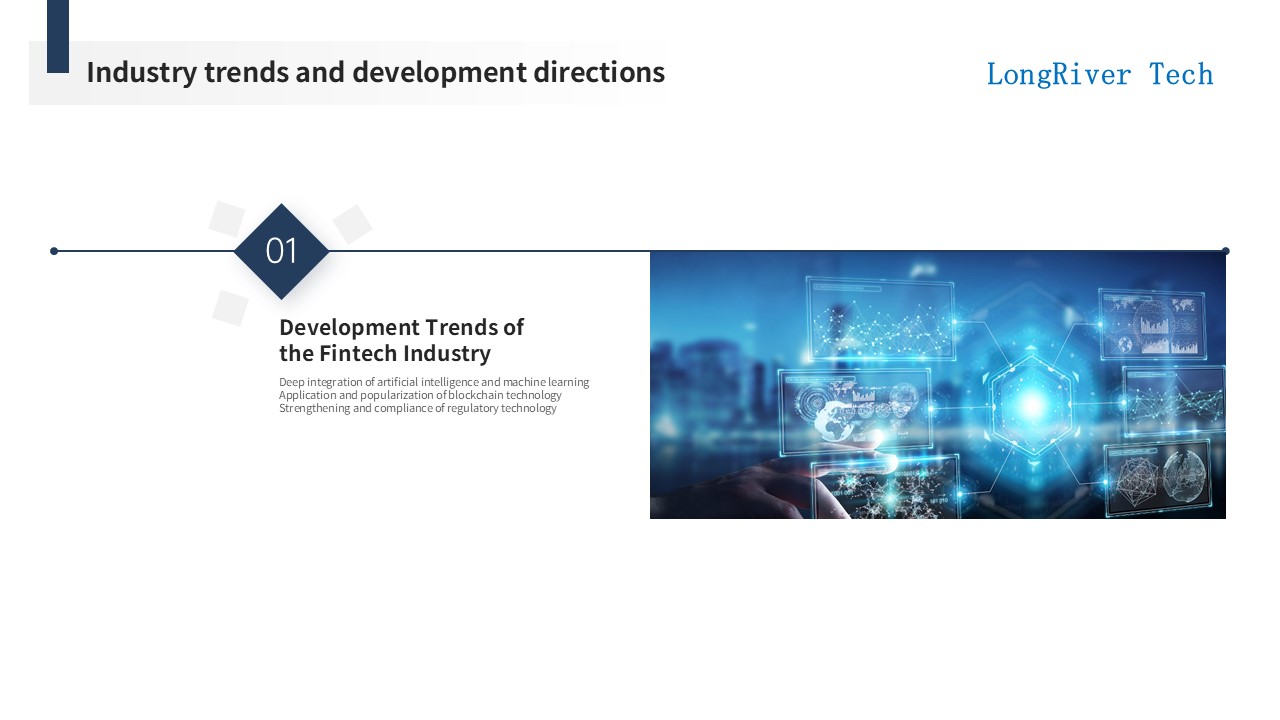 Industry trends and development directions

LongRiver Tech

01

Development Trends of the Fintech Industry

Deep integration of artificial intelligence and machine learning
Application and popularization of blockchain technology
Strengthening and compliance of regulatory technology